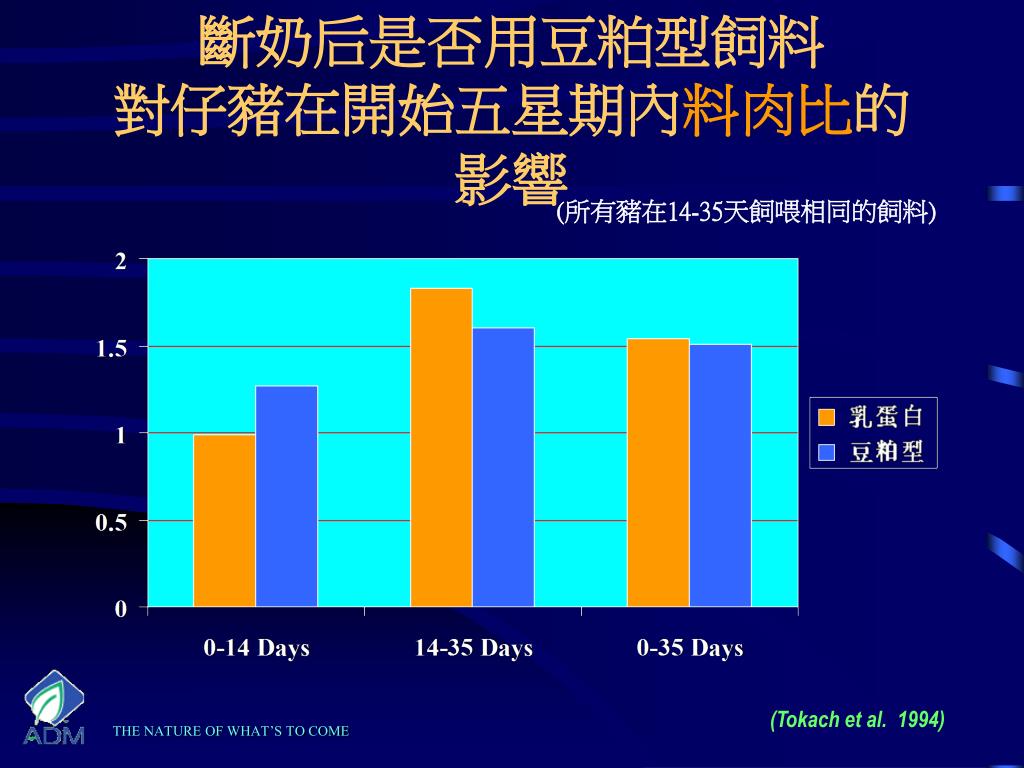 斷奶后是否用豆粕型飼料
對仔豬在開始五星期內料肉比的
影響

(所有豬在14-35天飼喂相同的飼料)

2
1.5
1
0.5
0

0-14 Days
14-35 Days
0-35 Days

乳蛋白
豆粕型

ADM
THE NATURE OF WHAT'S TO COME

(Tokach et al. 1994)